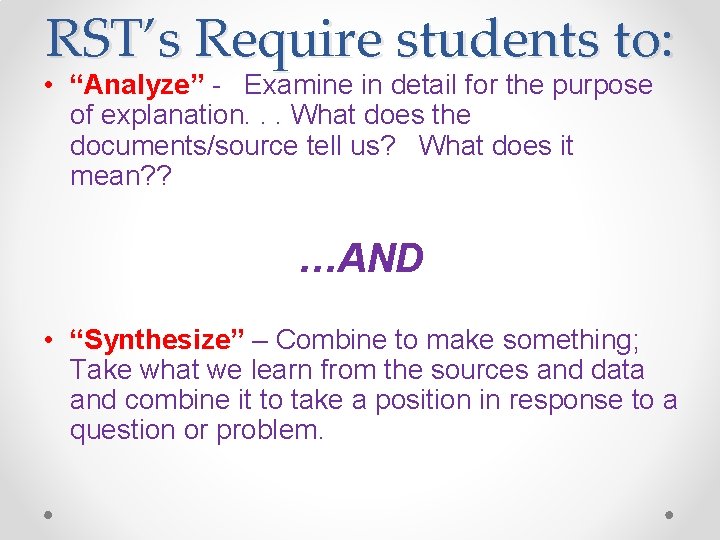 RST's Require students to:

• "Analyze" - Examine in detail for the purpose of explanation. . . What does the documents/source tell us? What does it mean??

…AND

• "Synthesize" – Combine to make something; Take what we learn from the sources and data and combine it to take a position in response to a question or problem.